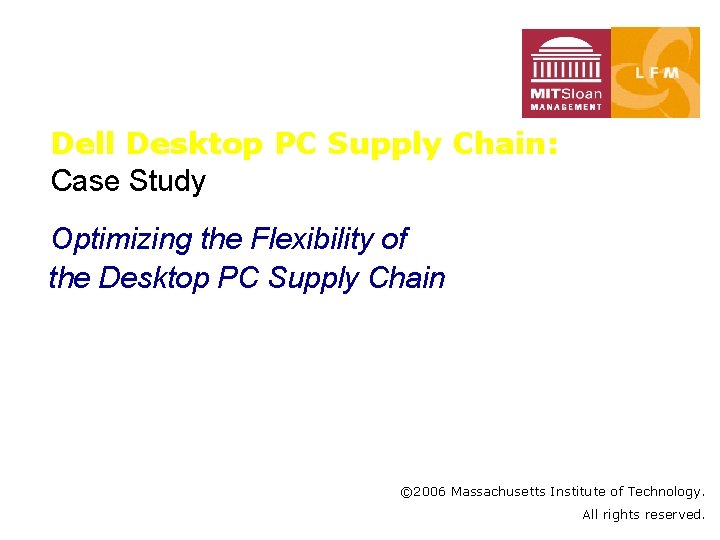 MITSloan MANAGEMENT

LFM

Dell Desktop PC Supply Chain:
Case Study

Optimizing the Flexibility of the Desktop PC Supply Chain

©2006 Massachusetts Institute of Technology.
All rights reserved.